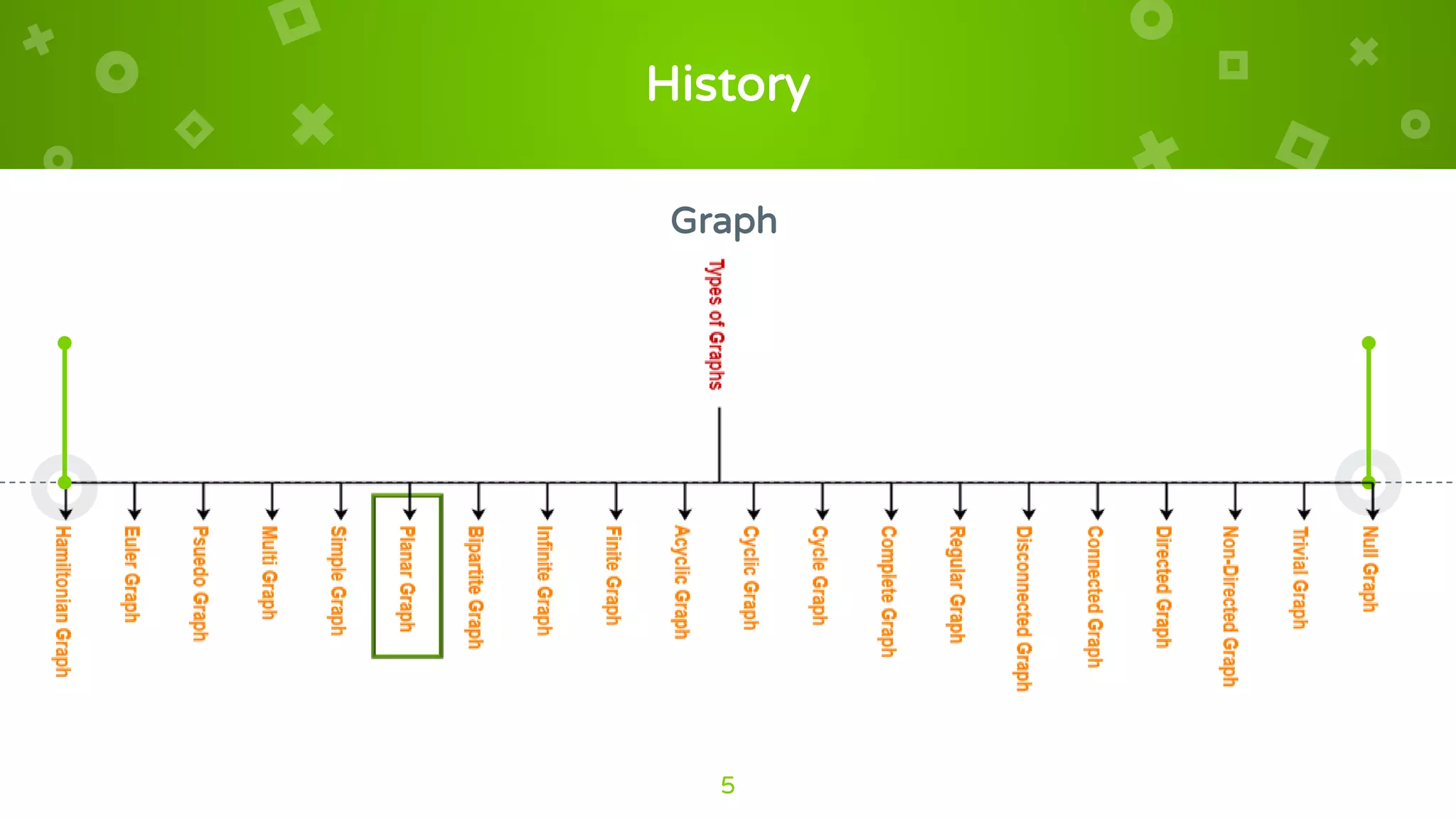 History

Graph

Types of Graphs

Hamiltonian Graph
Euler Graph
Psuedo Graph
Multi Graph
Simple Graph
Planar Graph
Bipartite Graph
Infinite Graph
Finite Graph
Acyclic Graph
Cyclic Graph
Cycle Graph
Complete Graph
Regular Graph
Disconnected Graph
Connected Graph
Directed Graph
Non-Directed Graph
Trivial Graph
Null Graph

5